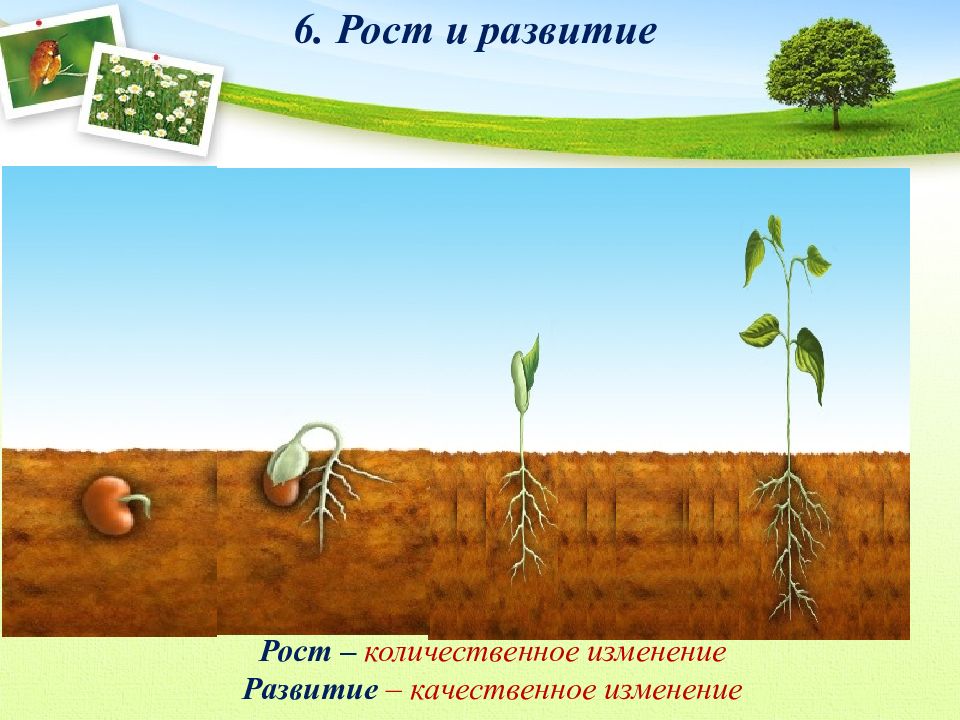 6. Рост и развитие

Рост – количественное изменение
Развитие – качественное изменение